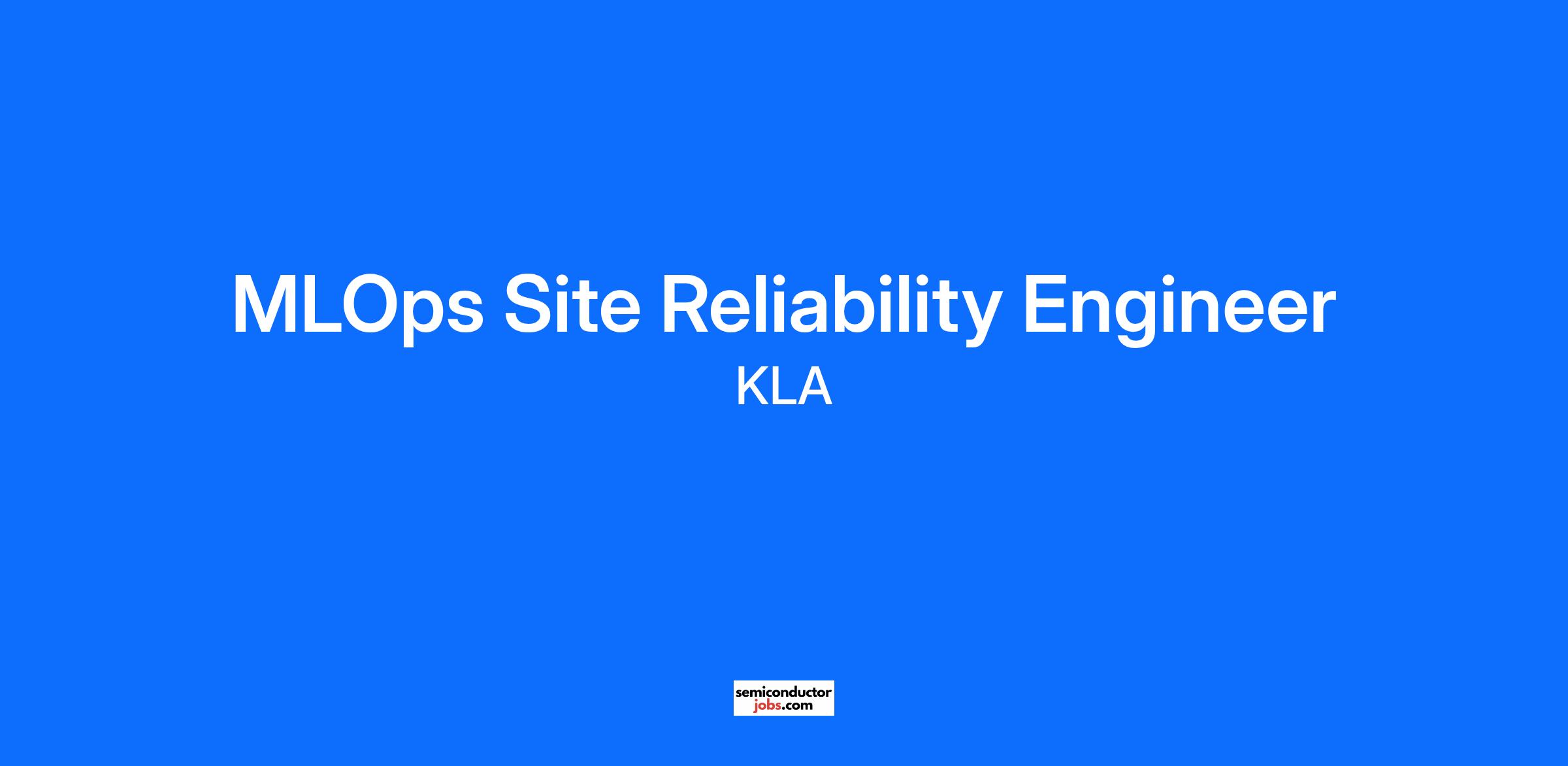 MLOps Site Reliability Engineer
KLA

semiconductor
jobs.com